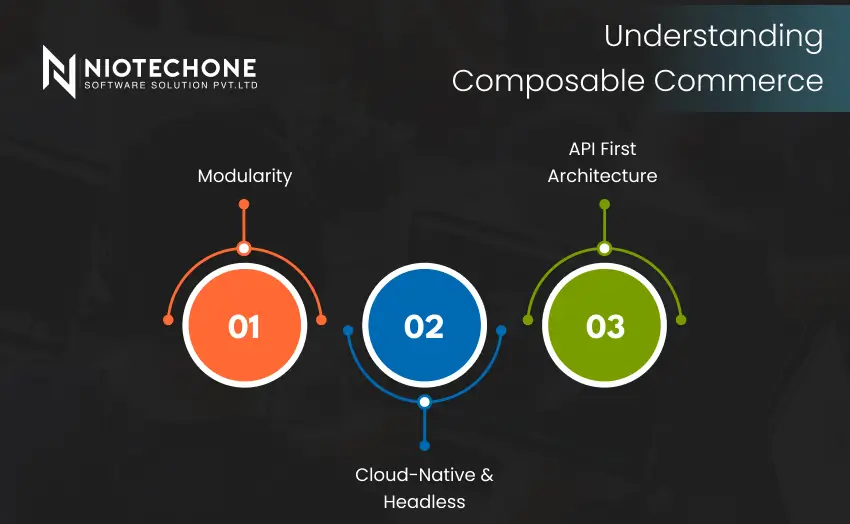 NIOTECHONE
SOFTWARE SOLUTION PVT.LTD

Understanding Composable Commerce

Modularity

01

02

Cloud-Native & Headless

API First Architecture

03